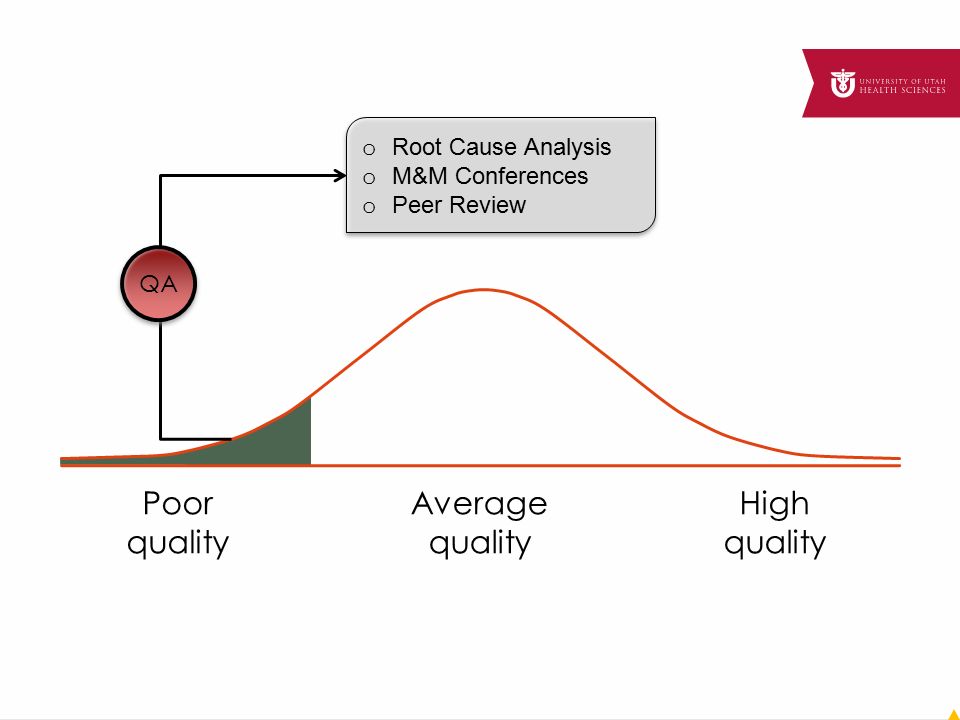 UNIVERSITY OF UTAH
HEALTH SCIENCES

o Root Cause Analysis
o M&M Conferences
o Peer Review

QA

Poor quality

Average quality

High quality